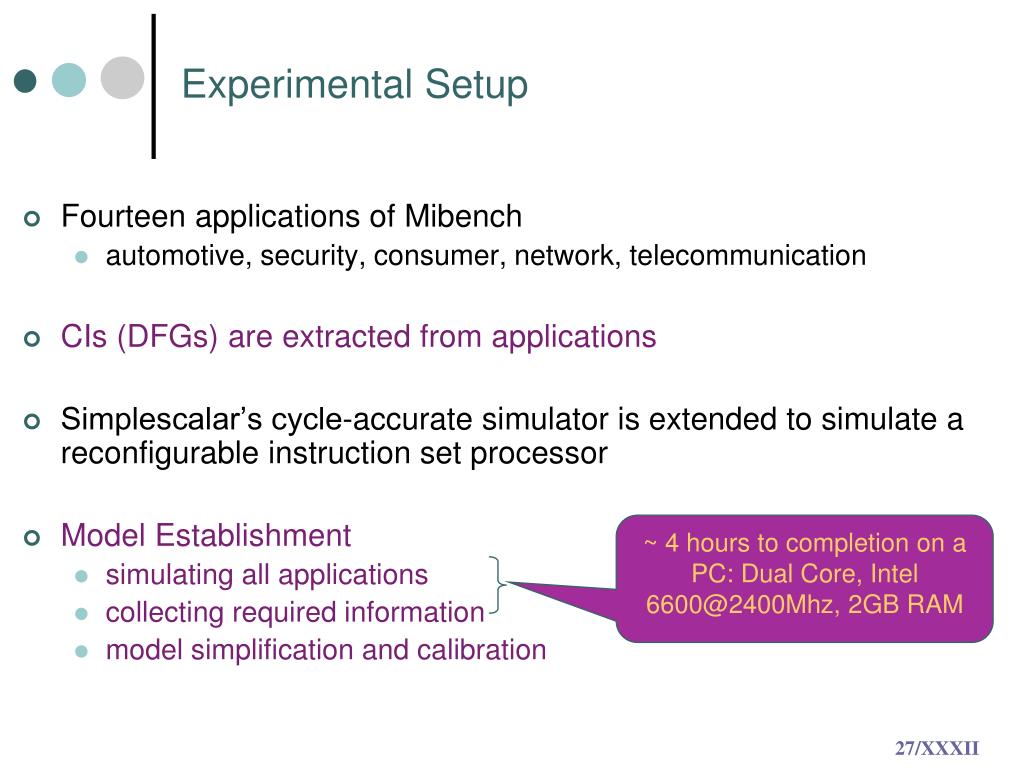 Experimental Setup

Fourteen applications of Mibench
automotive, security, consumer, network, telecommunication

CIs (DFGs) are extracted from applications

Simplescalar’s cycle-accurate simulator is extended to simulate a reconfigurable instruction set processor

Model Establishment
simulating all applications
collecting required information
model simplification and calibration

~ 4 hours to completion on a PC: Dual Core, Intel 6600@2400Mhz, 2GB RAM

27/XXXII